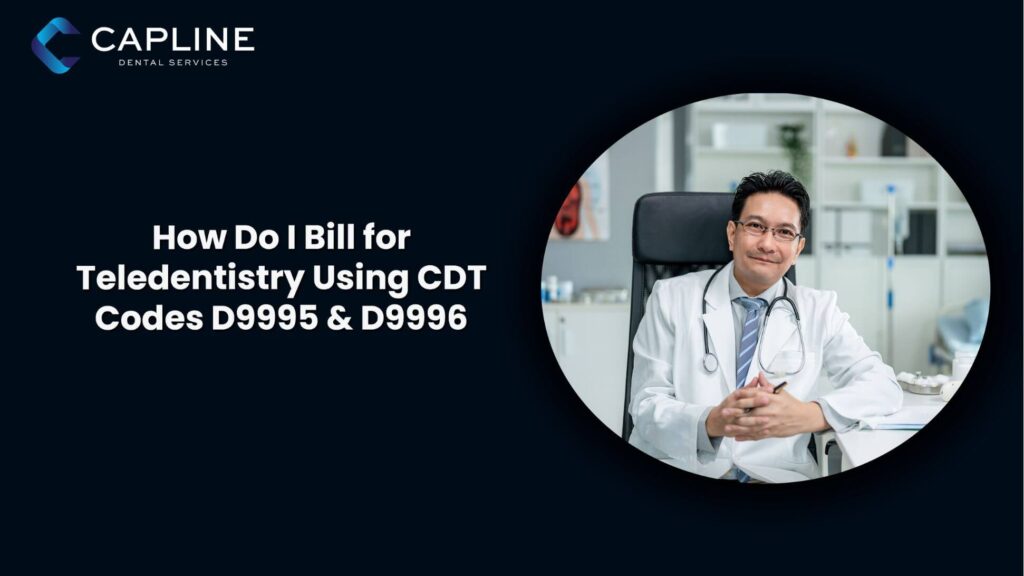 CAPLINE
DENTAL SERVICES

How Do I Bill for Teledentistry Using CDT Codes D9995 & D9996